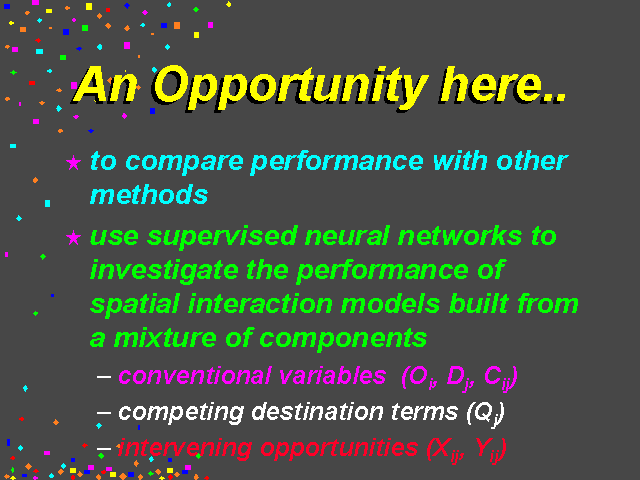 An Opportunity here..

★ to compare performance with other methods

★ use supervised neural networks to investigate the performance of spatial interaction models built from a mixture of components

– conventional variables ($O_i$, $D_j$, $C_{ij}$)

– competing destination terms ($Q_j$)

– intervening opportunities ($X_{ij}$, $Y_{ij}$)